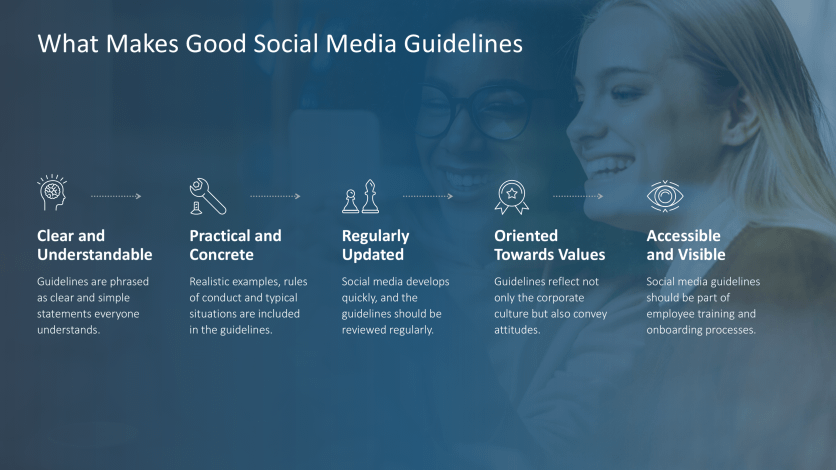 What Makes Good Social Media Guidelines

Clear and Understandable

Guidelines are phrased as clear and simple statements everyone understands.

Practical and Concrete

Realistic examples, rules of conduct and typical situations are included in the guidelines.

Regularly Updated

Social media develops quickly, and the guidelines should be reviewed regularly.

Oriented Towards Values

Guidelines reflect not only the corporate culture but also convey attitudes.

Accessible and Visible

Social media guidelines should be part of employee training and onboarding processes.